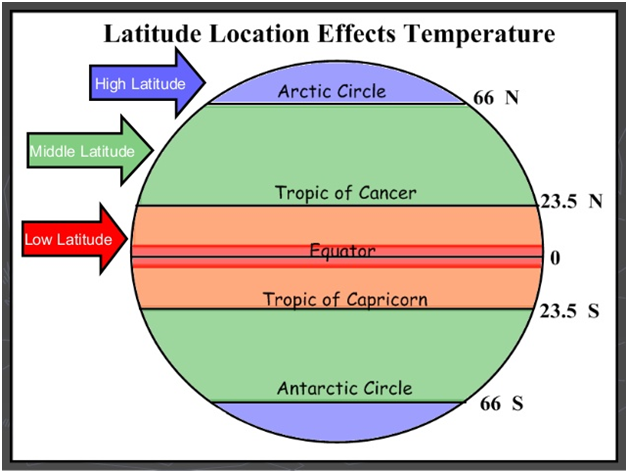 Latitude Location Effects Temperature

High Latitude

Middle Latitude

Low Latitude

Arctic Circle

66 N

Tropic of Cancer

23.5 N

Equator

0

Tropic of Capricorn

23.5 S

Antarctic Circle

66 S